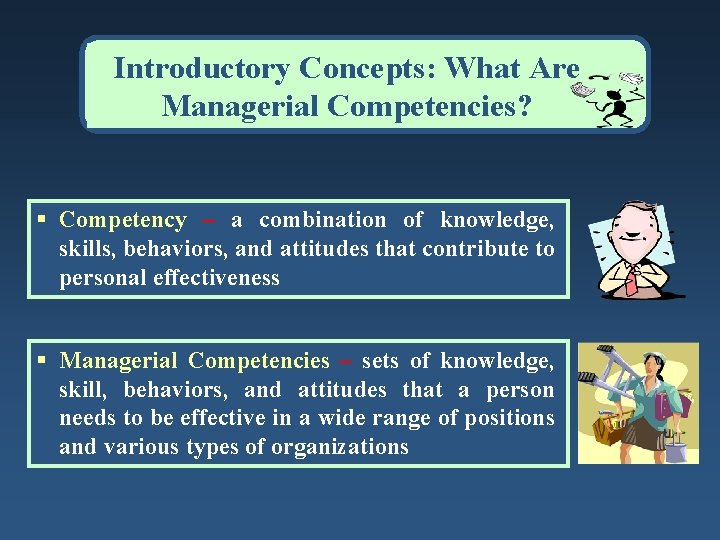 Introductory Concepts: What Are Managerial Competencies?

▪ Competency – a combination of knowledge, skills, behaviors, and attitudes that contribute to personal effectiveness

▪ Managerial Competencies – sets of knowledge, skill, behaviors, and attitudes that a person needs to be effective in a wide range of positions and various types of organizations